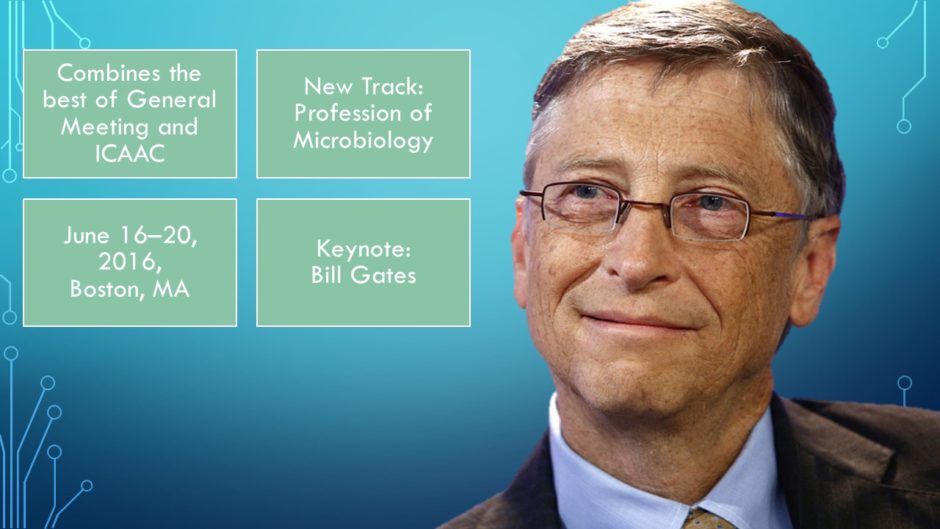 Combines the best of General Meeting and ICAAC

New Track: Profession of Microbiology

June 16–20, 2016, Boston, MA

Keynote: Bill Gates